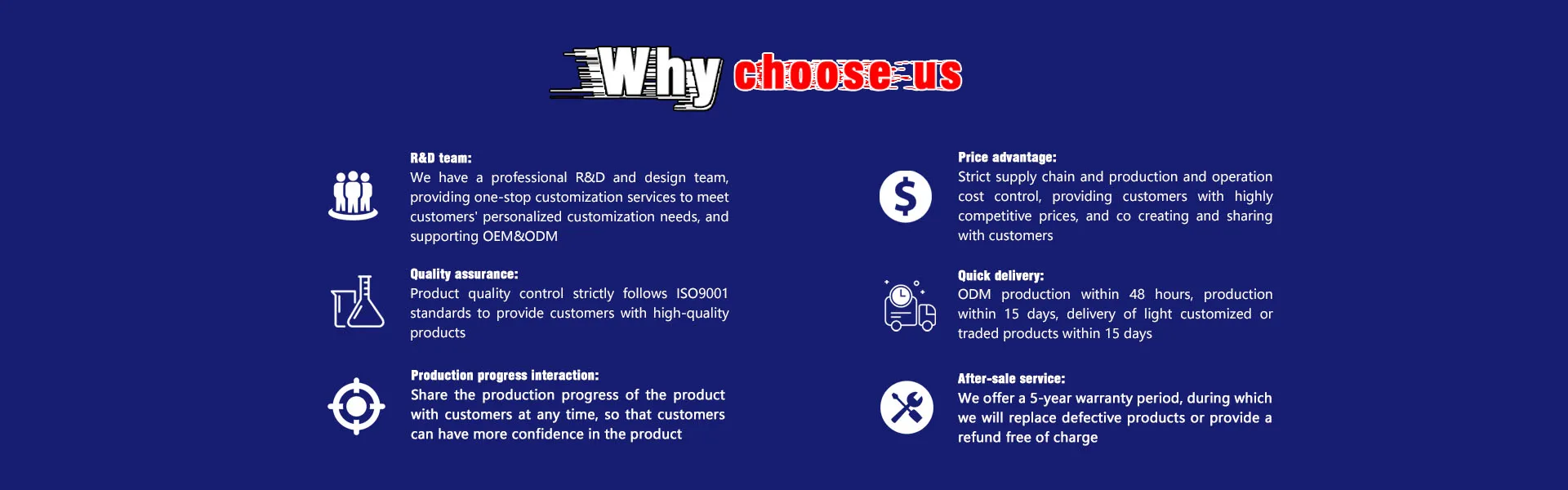 Why choose us

R&D team:
We have a professional R&D and design team, providing one-stop customization services to meet customers' personalized customization needs, and supporting OEM&ODM

Quality assurance:
Product quality control strictly follows ISO9001 standards to provide customers with high-quality products

Production progress interaction:
Share the production progress of the product with customers at any time, so that customers can have more confidence in the product

Price advantage:
Strict supply chain and production and operation cost control, providing customers with highly competitive prices, and co creating and sharing with customers

Quick delivery:
ODM production within 48 hours, production within 15 days, delivery of light customized or traded products within 15 days

After-sale service:
We offer a 5-year warranty period, during which we will replace defective products or provide a refund free of charge